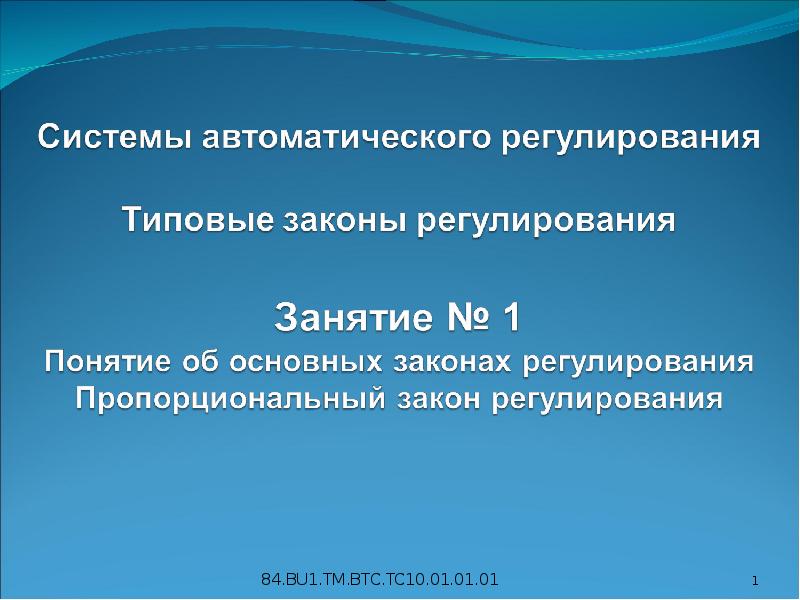 Системы автоматического регулирования

Типовые законы регулирования

Занятие № 1
Понятие об основных законах регулирования
Пропорциональный закон регулирования

84.BU1.TM.BTC.TC10.01.01.01

1